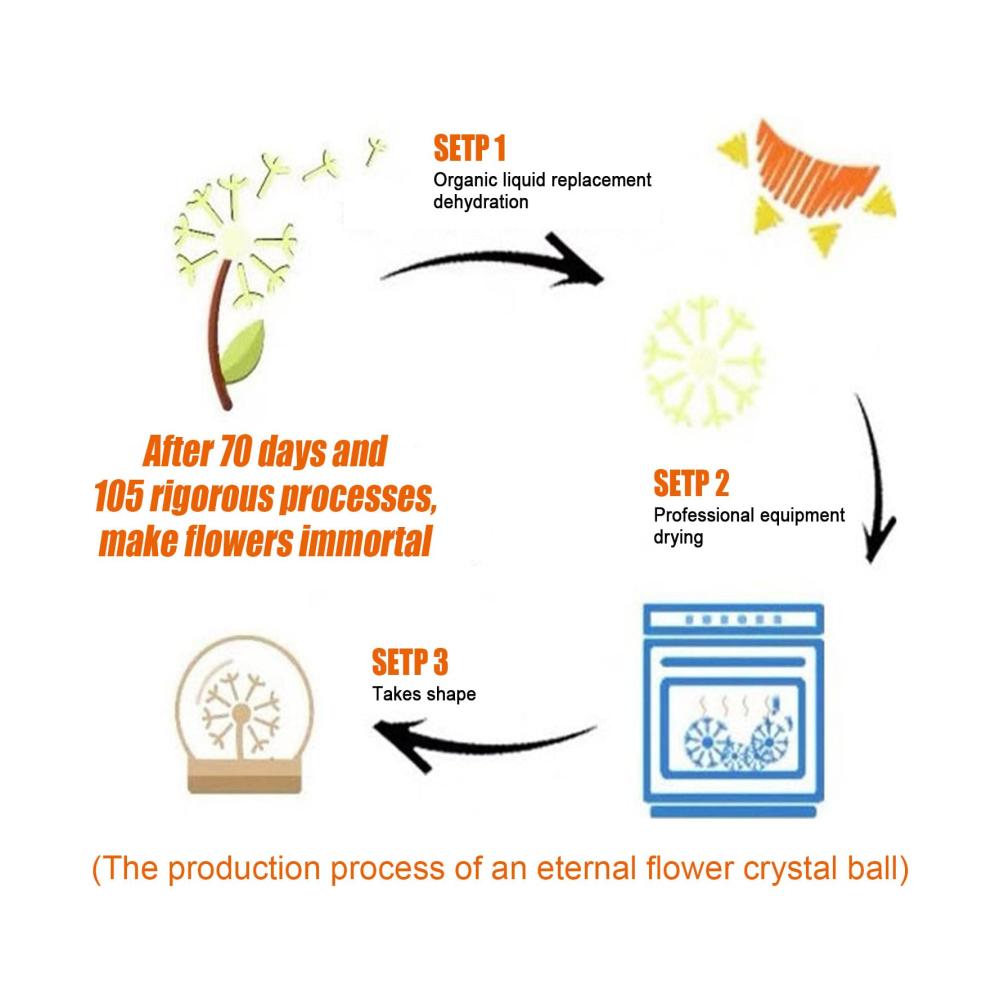 SETP 1
Organic liquid replacement dehydration

After 70 days and 105 rigorous processes, make flowers immortal

SETP 2
Professional equipment drying

SETP 3
Takes shape

(The production process of an eternal flower crystal ball)